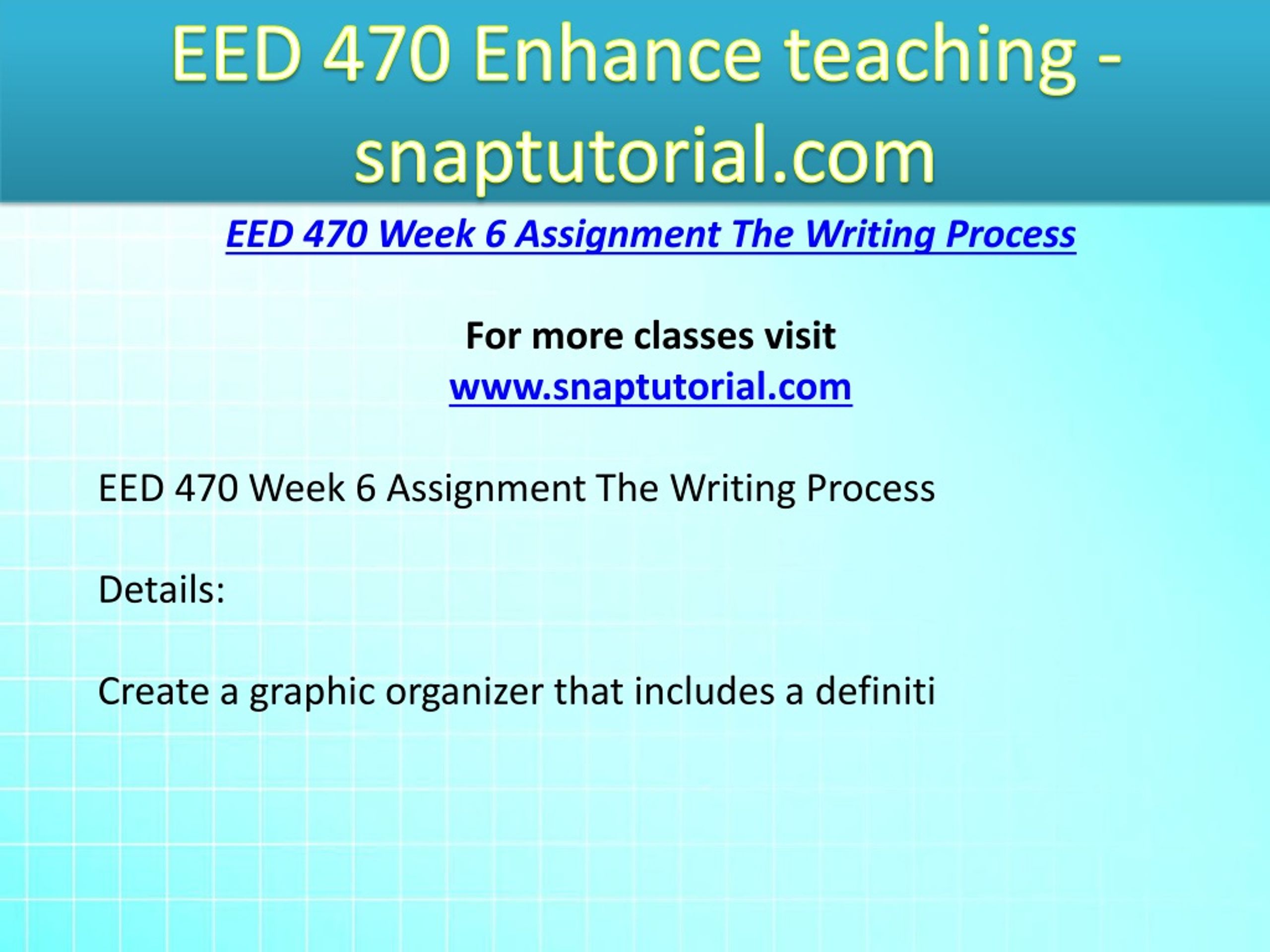 EED 470 Enhance teaching - snaptutorial.com

EED 470 Week 6 Assignment The Writing Process

For more classes visit
www.snaptutorial.com

EED 470 Week 6 Assignment The Writing Process

Details:

Create a graphic organizer that includes a definiti